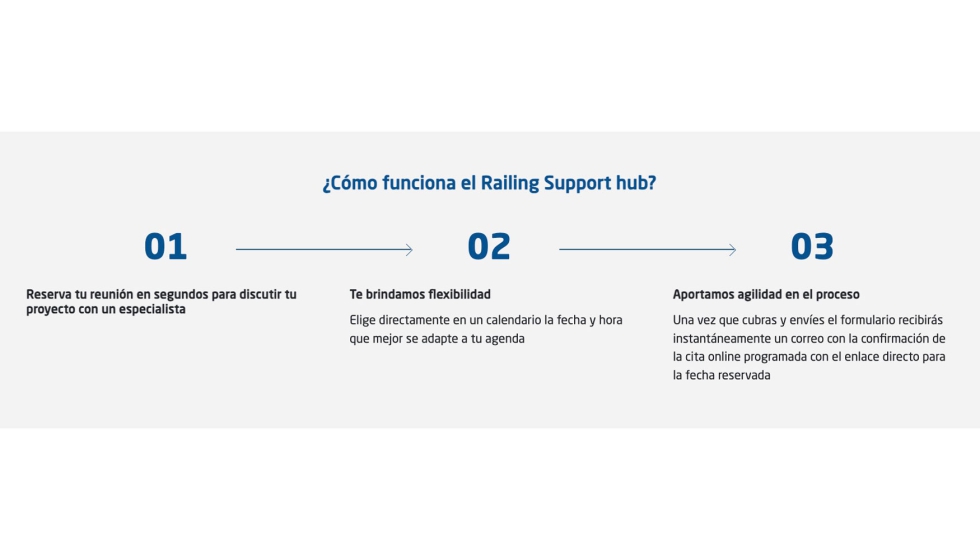 ¿Cómo funciona el Railing Support hub?

01

Reserva tu reunión en segundos para discutir tu proyecto con un especialista

02

Te brindamos flexibilidad

Elige directamente en un calendario la fecha y hora que mejor se adapte a tu agenda

03

Aportamos agilidad en el proceso

Una vez que cubras y envíes el formulario recibirás instantáneamente un correo con la confirmación de la cita online programada con el enlace directo para la fecha reservada